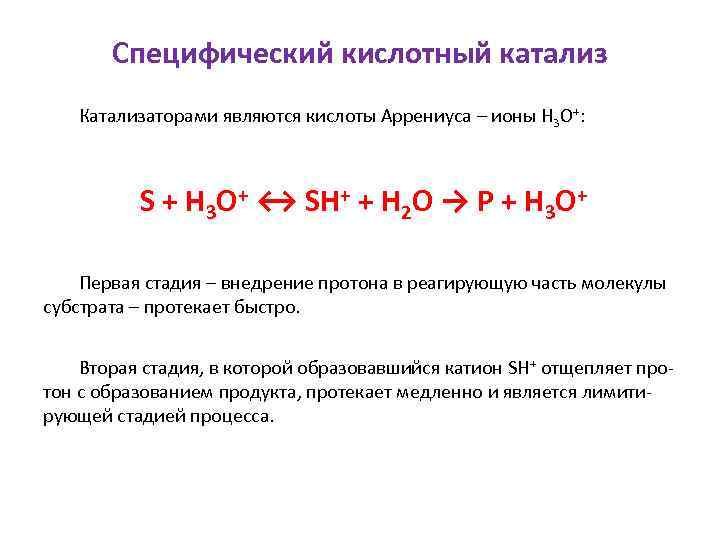 Специфический кислотный катализ

Катализаторами являются кислоты Аррениуса – ионы $H_3O^+$:

$S + H_3O^+ \leftrightarrow SH^+ + H_2O \rightarrow P + H_3O^+$

Первая стадия – внедрение протона в реагирующую часть молекулы субстрата – протекает быстро.

Вторая стадия, в которой образовавшийся катион $SH^+$ отщепляет протон с образованием продукта, протекает медленно и является лимитирующей стадией процесса.